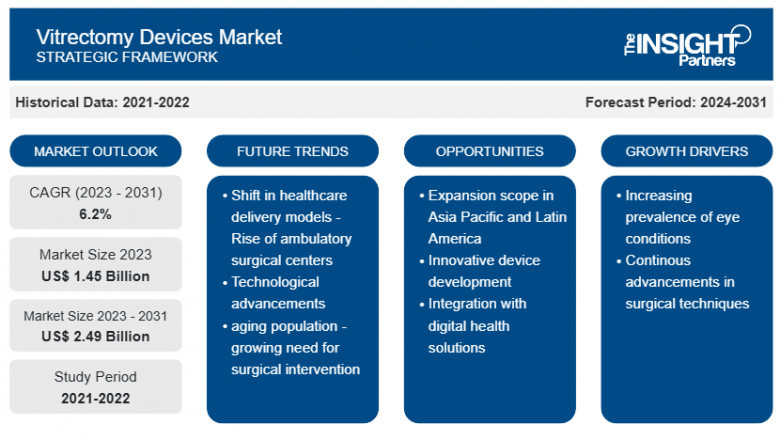 Vitrectomy Devices Market
STRATEGIC FRAMEWORK

The INSIGHT Partners

Historical Data: 2021-2022

Forecast Period: 2024-2031

MARKET OUTLOOK

CAGR (2023 - 2031)
6.2%

Market Size 2023
US$ 1.45 Billion

Market Size 2023 - 2031
US$ 2.49 Billion

Study Period
2021-2022

FUTURE TRENDS

• Shift in healthcare delivery models - Rise of ambulatory surgical centers
• Technological advancements
• aging population - growing need for surgical intervention

OPPORTUNITIES

• Expansion scope in Asia Pacific and Latin America
• Innovative device development
• Integration with digital health solutions

GROWTH DRIVERS

• Increasing prevalence of eye conditions
• Continous advancements in surgical techniques